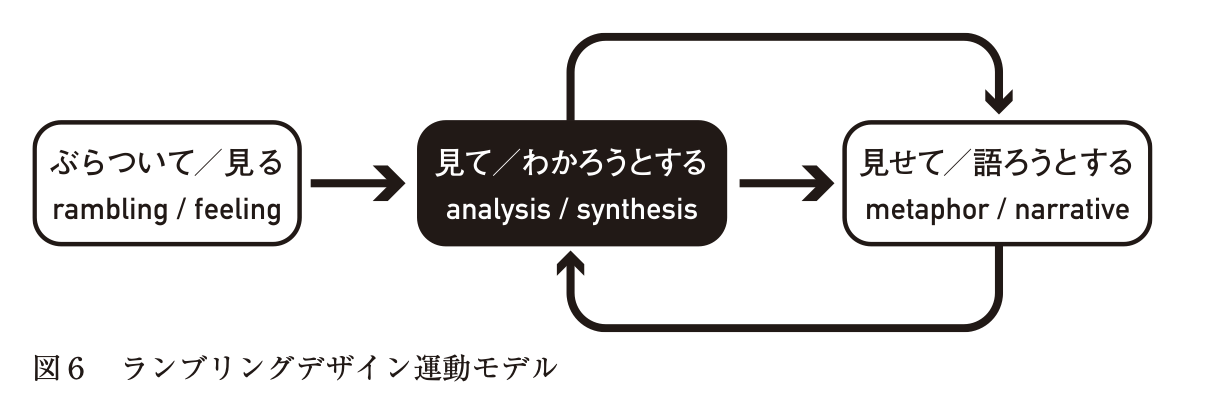 ぶらついて／見る
rambling / feeling

見て／わかろうとする
analysis / synthesis

見せて／語ろうとする
metaphor / narrative

図６　ランブリングデザイン運動モデル